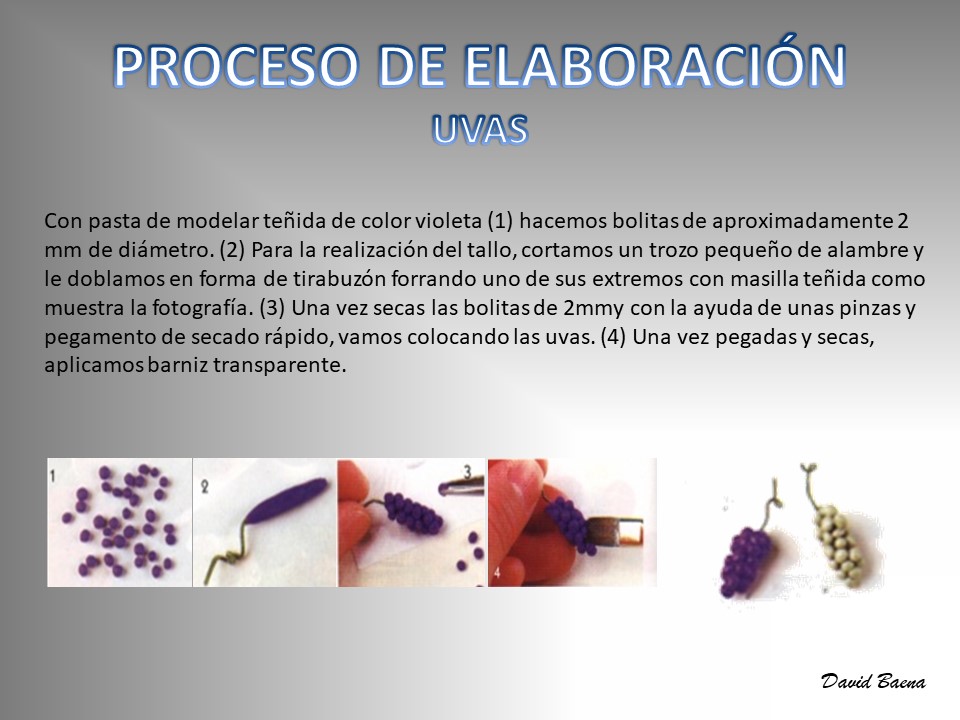 PROCESO DE ELABORACIÓN
UVAS

Con pasta de modelar teñida de color violeta (1) hacemos bolitas de aproximadamente 2 mm de diámetro. (2) Para la realización del tallo, cortamos un trozo pequeño de alambre y le doblamos en forma de tirabuzón forrando uno de sus extremos con masilla teñida como muestra la fotografía. (3) Una vez secas las bolitas de 2mmy con la ayuda de unas pinzas y pegamento de secado rápido, vamos colocando las uvas. (4) Una vez pegadas y secas, aplicamos barniz transparente.

1

2

3

4

David Baena